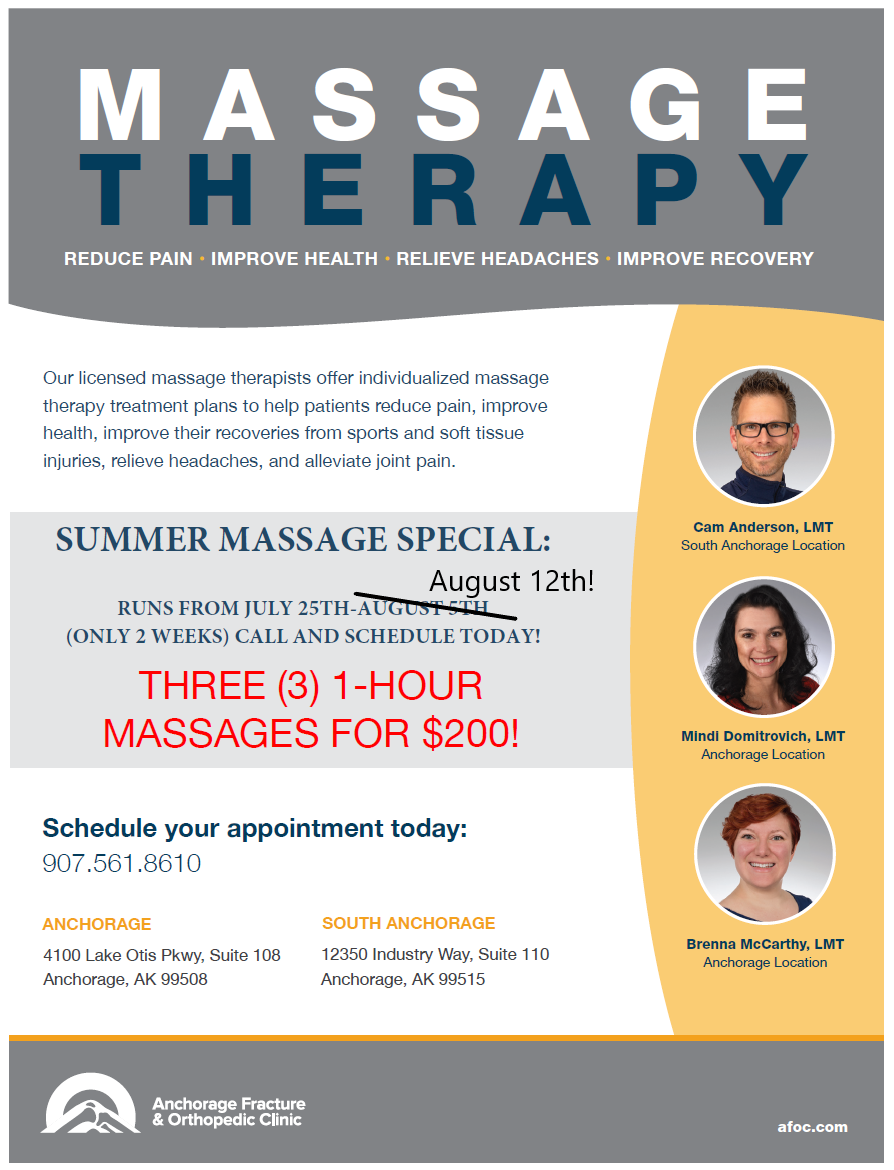 MASSAGE
THERAPY

REDUCE PAIN • IMPROVE HEALTH • RELIEVE HEADACHES • IMPROVE RECOVERY

Our licensed massage therapists offer individualized massage therapy treatment plans to help patients reduce pain, improve health, improve their recoveries from sports and soft tissue injuries, relieve headaches, and alleviate joint pain.

SUMMER MASSAGE SPECIAL:

August 12th!

RUNS FROM JULY 25TH-AUGUST 5TH
(ONLY 2 WEEKS) CALL AND SCHEDULE TODAY!

THREE (3) 1-HOUR
MASSAGES FOR $200!

Schedule your appointment today:
907.561.8610

ANCHORAGE
4100 Lake Otis Pkwy, Suite 108
Anchorage, AK 99508

SOUTH ANCHORAGE
12350 Industry Way, Suite 110
Anchorage, AK 99515

Cam Anderson, LMT
South Anchorage Location

Mindi Domitrovich, LMT
Anchorage Location

Brenna McCarthy, LMT
Anchorage Location

Anchorage Fracture
& Orthopedic Clinic

afoc.com